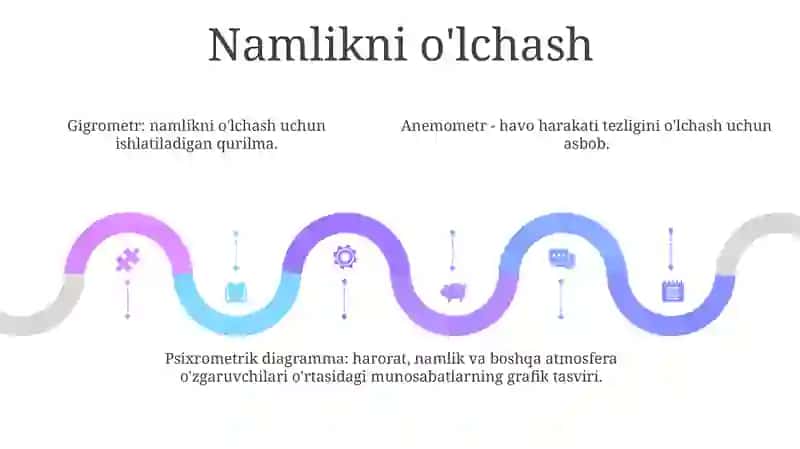 Namlikni o'lchash

Gigrometr: namlikni o'lchash uchun ishlatiladigan qurilma.

Anemometr - havo harakati tezligini o'lchash uchun asbob.

Psixrometrik diagramma: harorat, namlik va boshqa atmosfera o'zgaruvchilari o'rtasidagi munosabatlarning grafik tasviri.